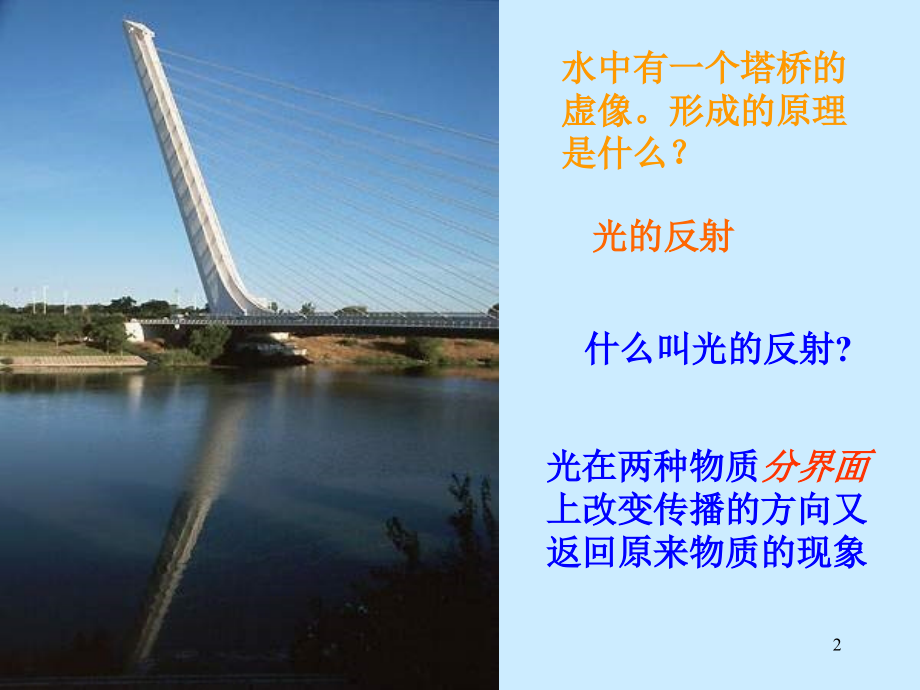 水中有一个塔桥的虚像。形成的原理是什么？

光的反射

什么叫光的反射?

光在两种物质分界面上改变传播的方向又返回原来物质的现象

2